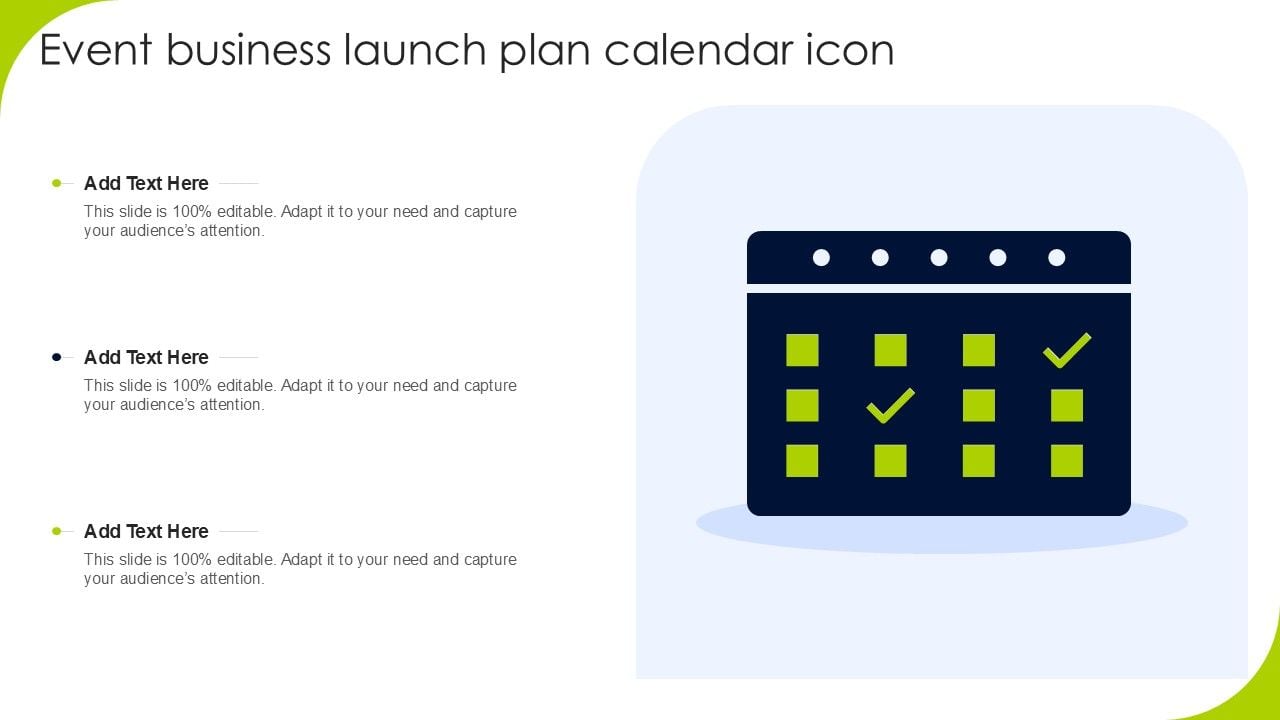 Event business launch plan calendar icon

Add Text Here

This slide is 100% editable. Adapt it to your need and capture your audience's attention.

Add Text Here

This slide is 100% editable. Adapt it to your need and capture your audience's attention.

Add Text Here

This slide is 100% editable. Adapt it to your need and capture your audience's attention.